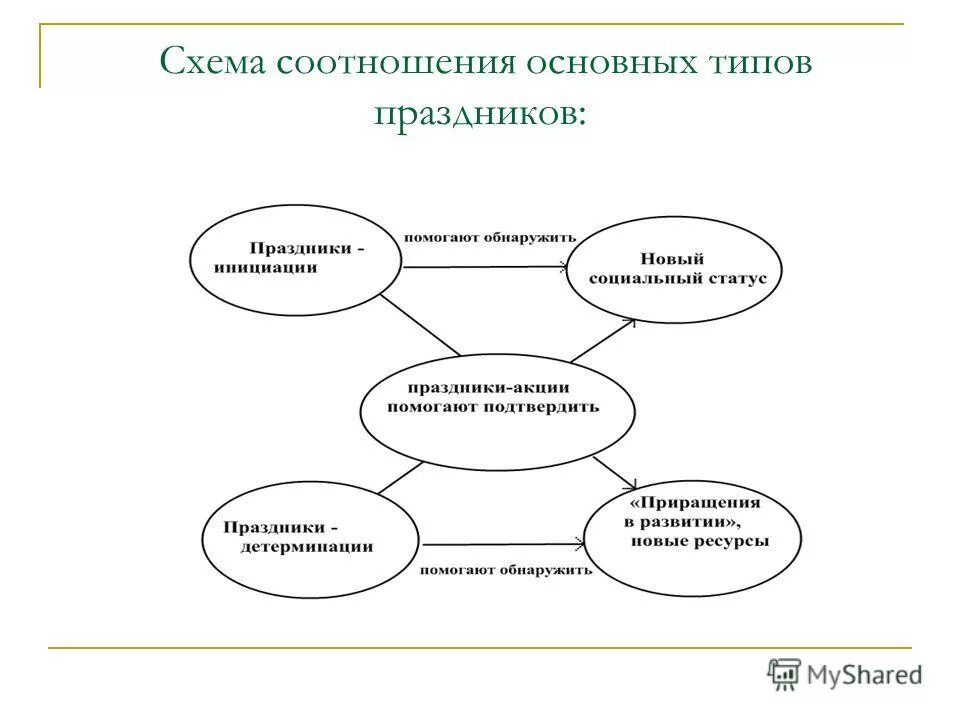 Схема соотношения основных типов праздников:

Праздники - инициации

помогают обнаружить

Новый социальный статус

праздники-акции помогают подтвердить

Праздники - детерминации

помогают обнаружить

«Приращения в развитии», новые ресурсы

MyShared